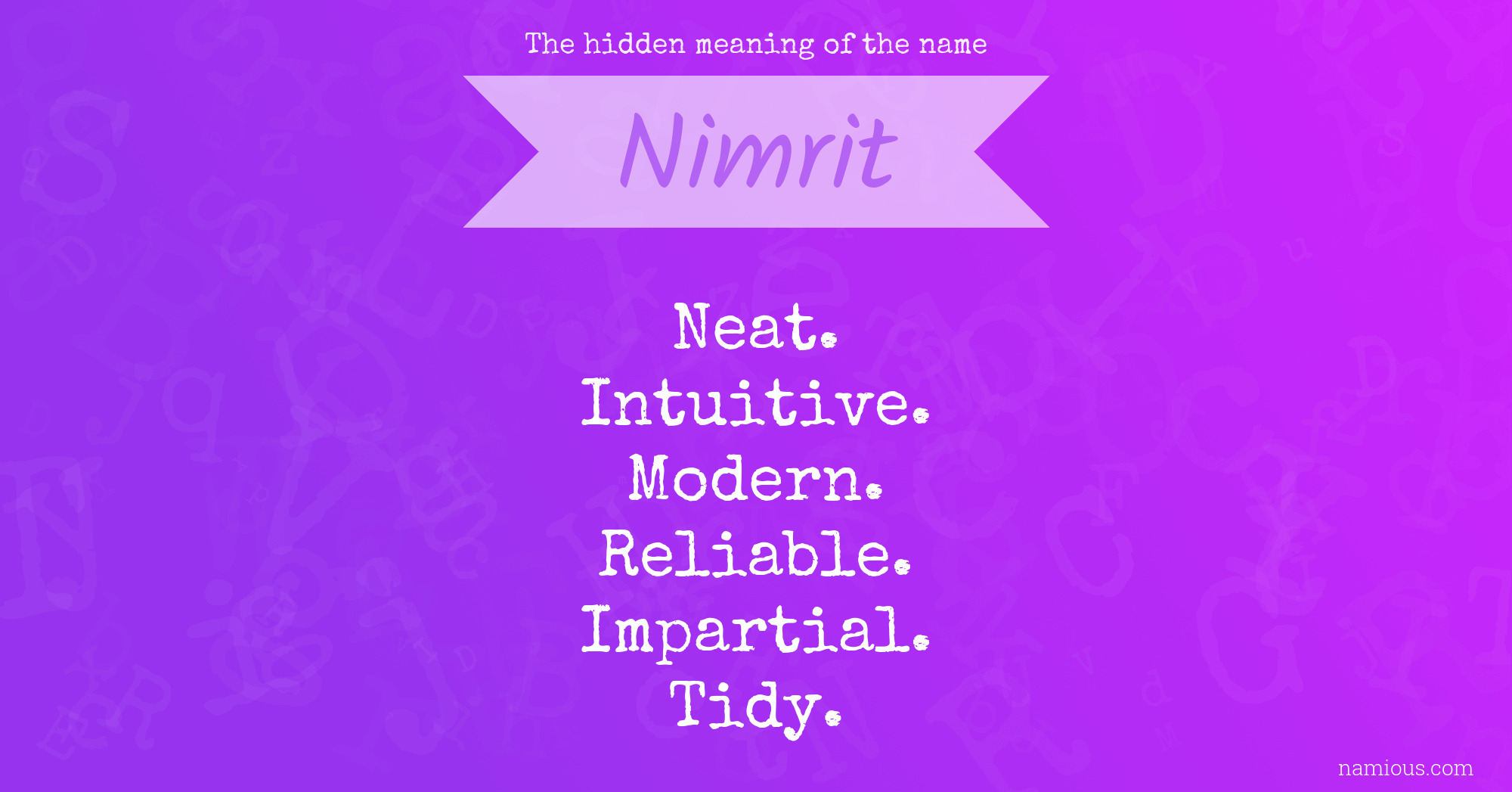 The hidden meaning of the name

Nimrit

Neat.
Intuitive.
Modern.
Reliable.
Impartial.
Tidy.

namious.com